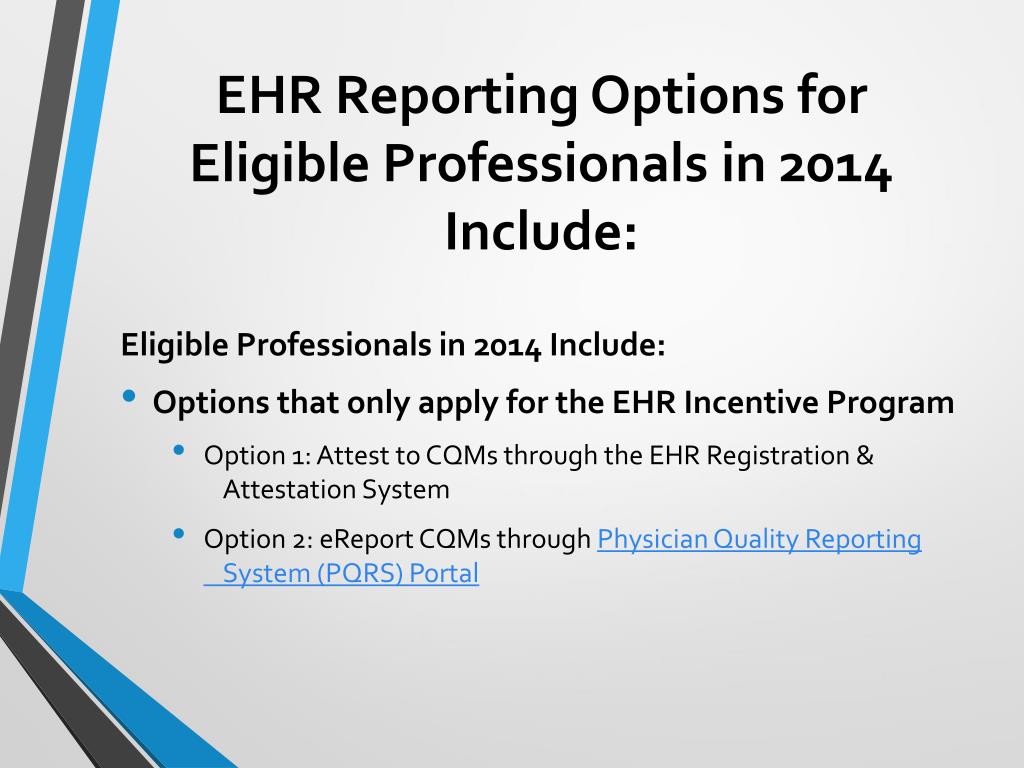 EHR Reporting Options for Eligible Professionals in 2014 Include:

Eligible Professionals in 2014 Include:

• Options that only apply for the EHR Incentive Program

• Option 1: Attest to CQMs through the EHR Registration & Attestation System

• Option 2: eReport CQMs through Physician Quality Reporting System (PQRS) Portal